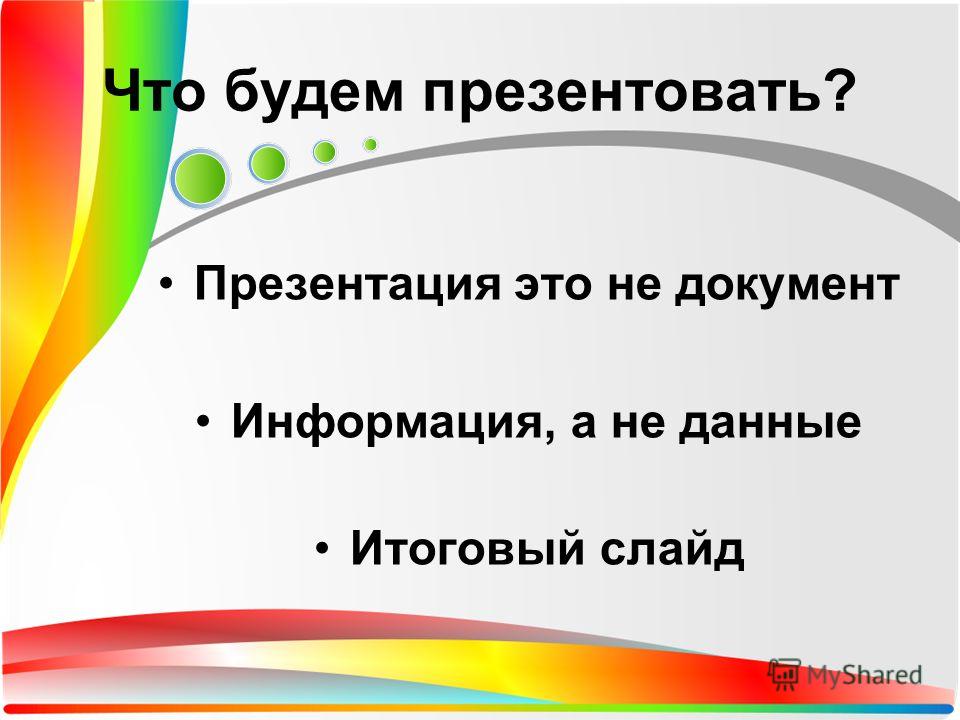 Что будем презентовать?

• Презентация это не документ

• Информация, а не данные

• Итоговый слайд

MyShared